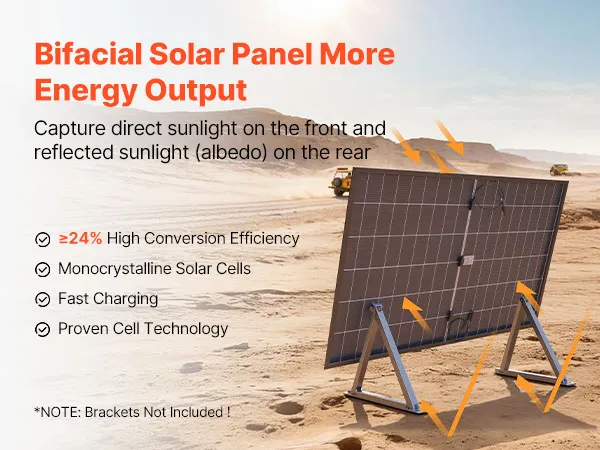 Bifacial Solar Panel More Energy Output

Capture direct sunlight on the front and reflected sunlight (albedo) on the rear

≥24% High Conversion Efficiency

Monocrystalline Solar Cells

Fast Charging

Proven Cell Technology

*NOTE: Brackets Not Included !